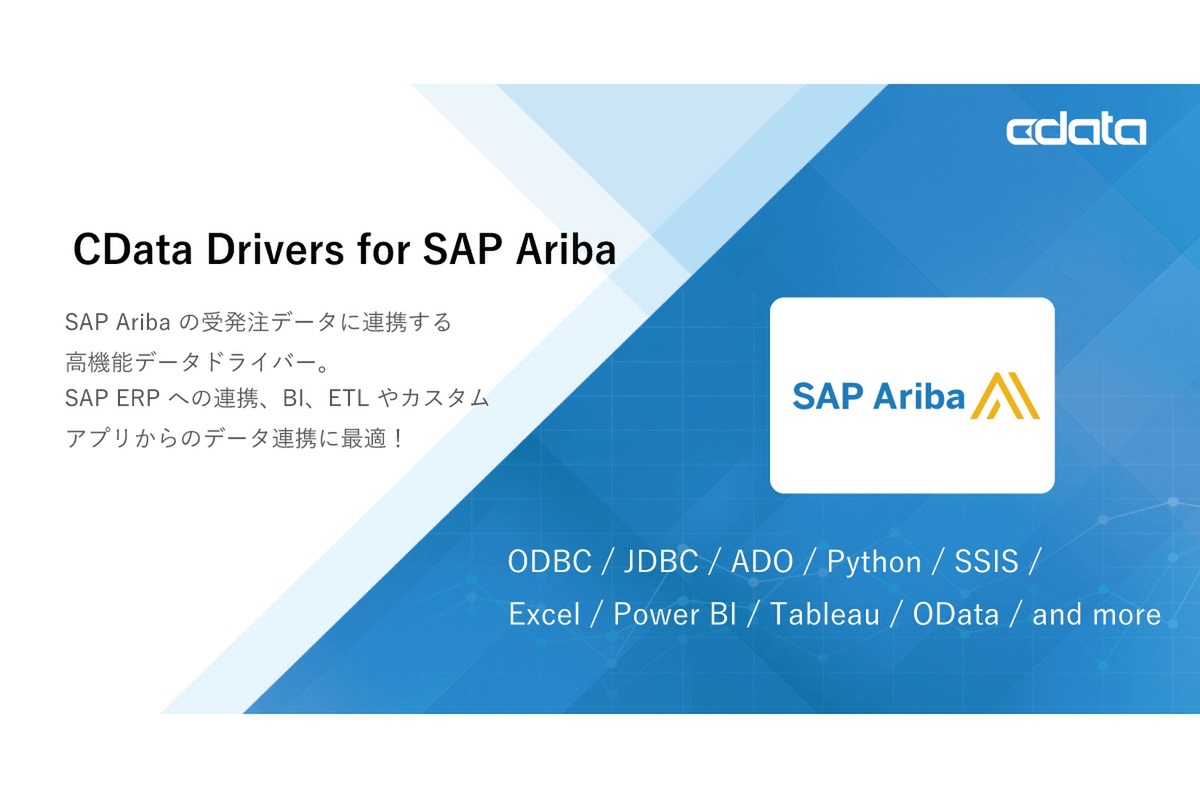 cdata

CData Drivers for SAP Ariba

SAP Ariba の受発注データに連携する
高機能データドライバー。
SAP ERP への連携、BI、ETL やカスタム
アプリからのデータ連携に最適！

SAP Ariba

ODBC / JDBC / ADO / Python / SSIS /
Excel / Power BI / Tableau / OData / and more